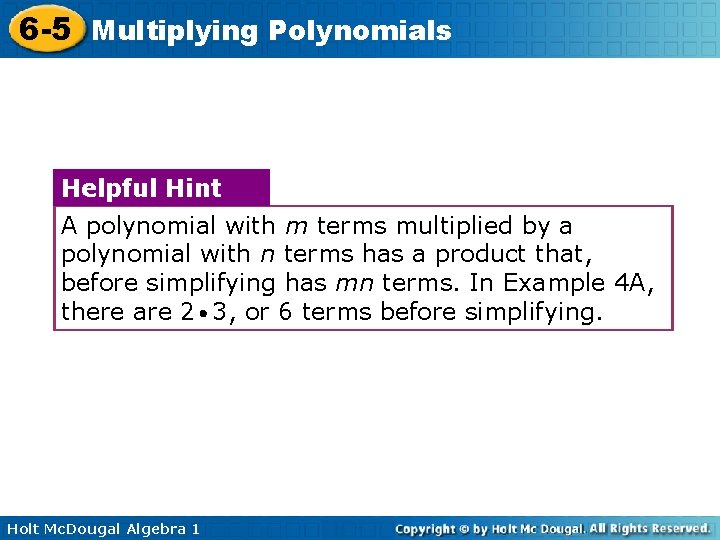 6-5 Multiplying Polynomials

Helpful Hint

A polynomial with $m$ terms multiplied by a polynomial with $n$ terms has a product that, before simplifying has $mn$ terms. In Example 4A, there are $2 \cdot 3$, or 6 terms before simplifying.

Holt McDougal Algebra 1

Copyright © by Holt Mc Dougal. All Rights Reserved.